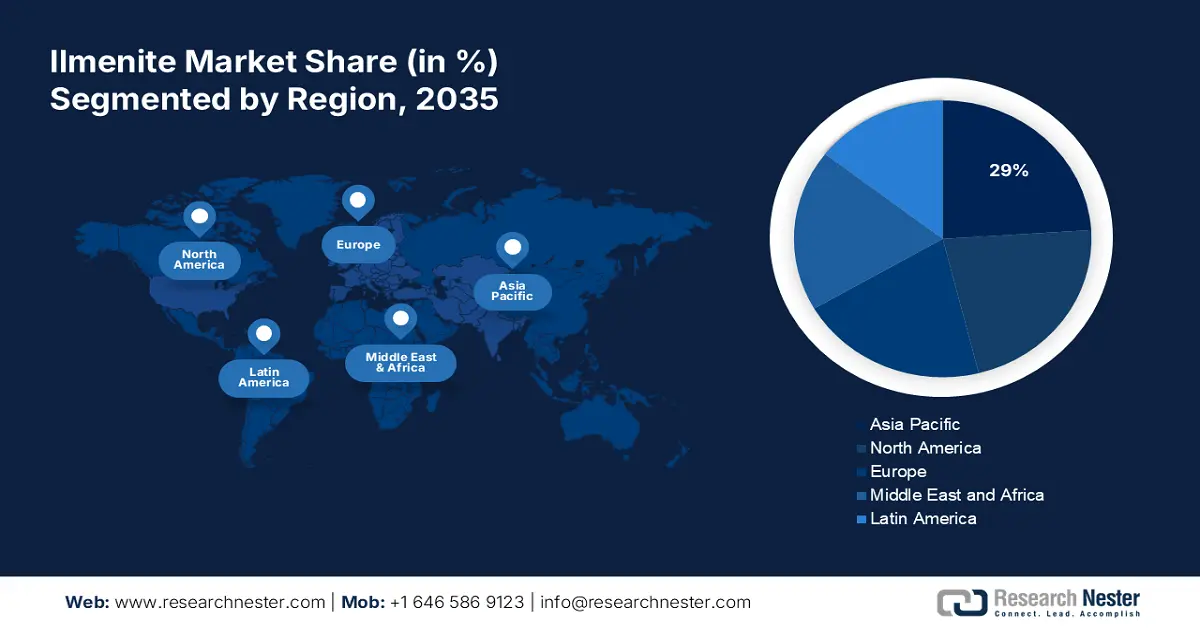 Ilmenite Market Share (in %)
Segmented by Region, 2035

North America

Europe

Asia Pacific

Latin America

Middle East & Africa

29%

Asia Pacific
North America
Europe
Middle East and Africa
Latin America

Web: www.researchnester.com | Mob: +1 646 586 9123 | info@researchnester.com

Research Nester
Connect. Lead. Accomplish